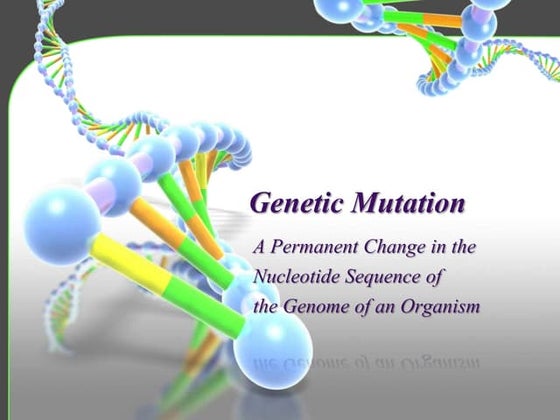 Genetic Mutation

A Permanent Change in the Nucleotide Sequence of the Genome of an Organism